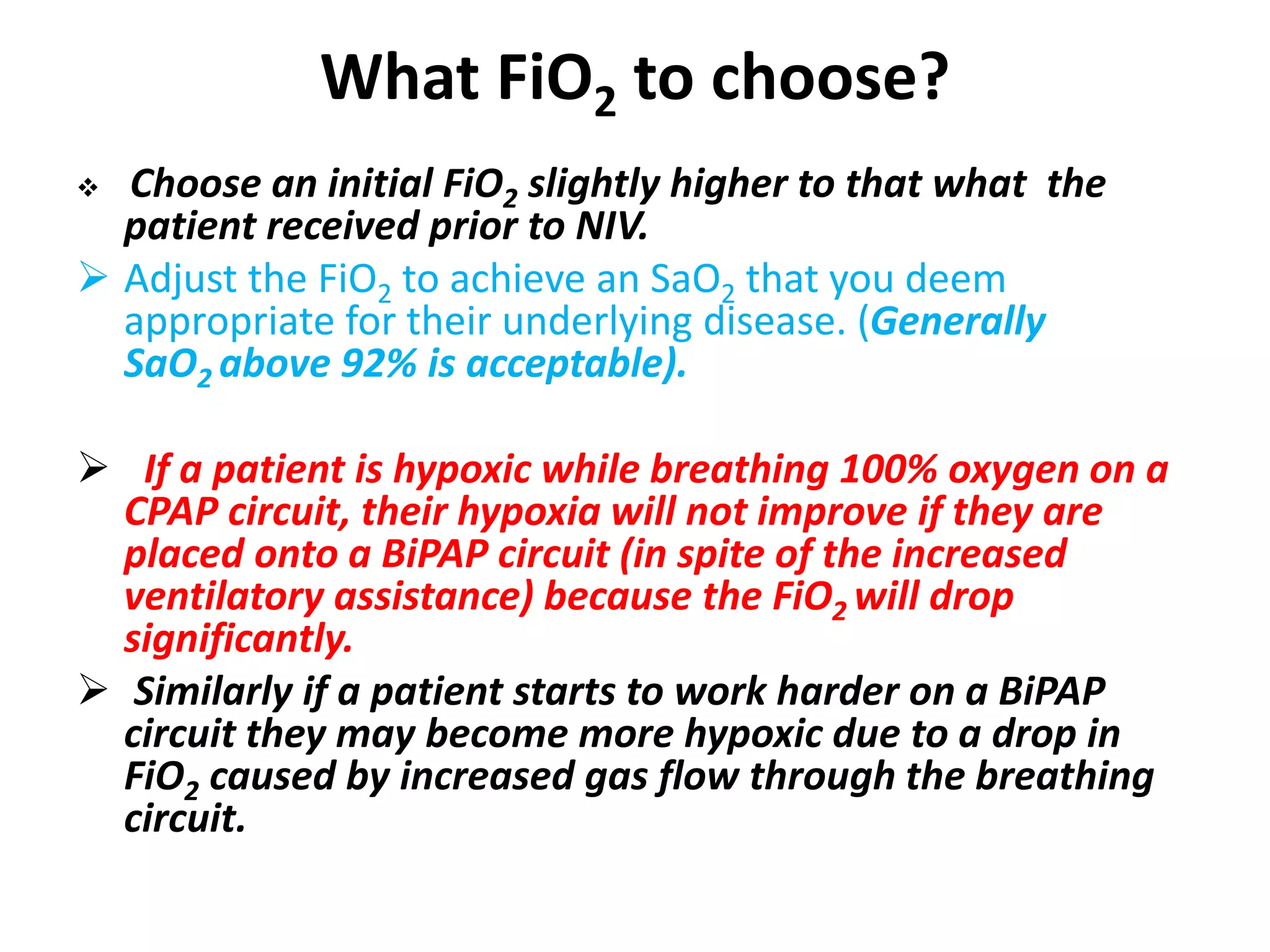 What $FiO_2$ to choose?

❖ Choose an initial $FiO_2$ slightly higher to that what the patient received prior to NIV.

➢ Adjust the $FiO_2$ to achieve an $SaO_2$ that you deem appropriate for their underlying disease. (Generally $SaO_2$ above 92% is acceptable).

➢ If a patient is hypoxic while breathing 100% oxygen on a CPAP circuit, their hypoxia will not improve if they are placed onto a BiPAP circuit (in spite of the increased ventilatory assistance) because the $FiO_2$ will drop significantly.

➢ Similarly if a patient starts to work harder on a BiPAP circuit they may become more hypoxic due to a drop in $FiO_2$ caused by increased gas flow through the breathing circuit.